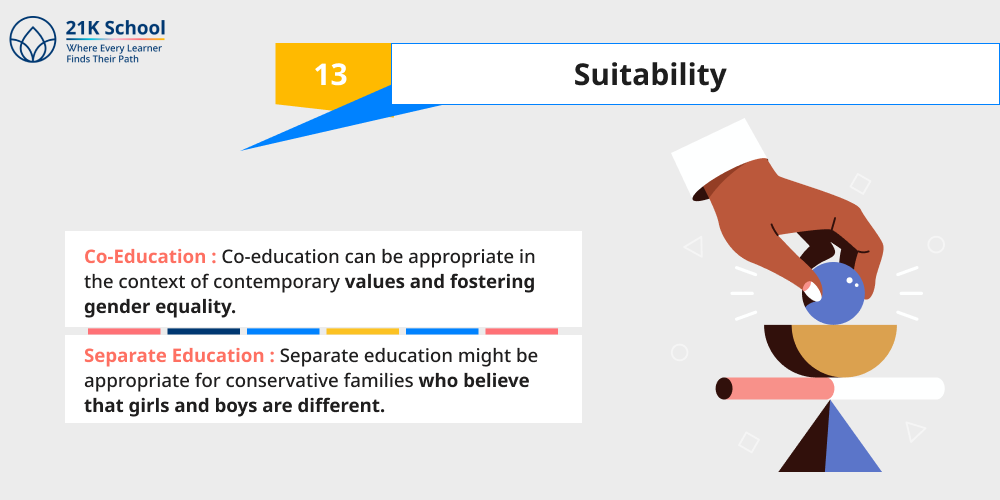 21K School
Where Every Learner Finds Their Path

13

Suitability

Co-Education : Co-education can be appropriate in the context of contemporary values and fostering gender equality.

Separate Education : Separate education might be appropriate for conservative families who believe that girls and boys are different.